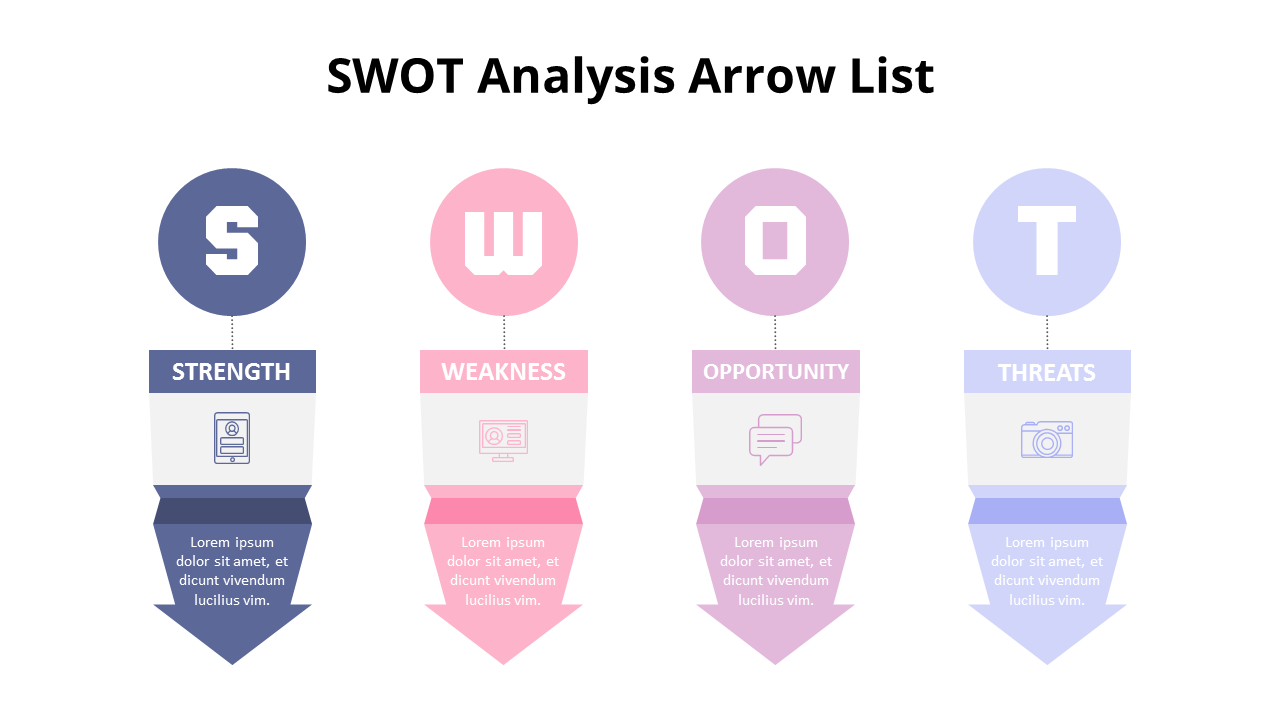 SWOT Analysis Arrow List

S

STRENGTH

Lorem ipsum dolor sit amet, et dicunt vivendum lucilius vim.

W

WEAKNESS

Lorem ipsum dolor sit amet, et dicunt vivendum lucilius vim.

O

OPPORTUNITY

Lorem ipsum dolor sit amet, et dicunt vivendum lucilius vim.

T

THREATS

Lorem ipsum dolor sit amet, et dicunt vivendum lucilius vim.